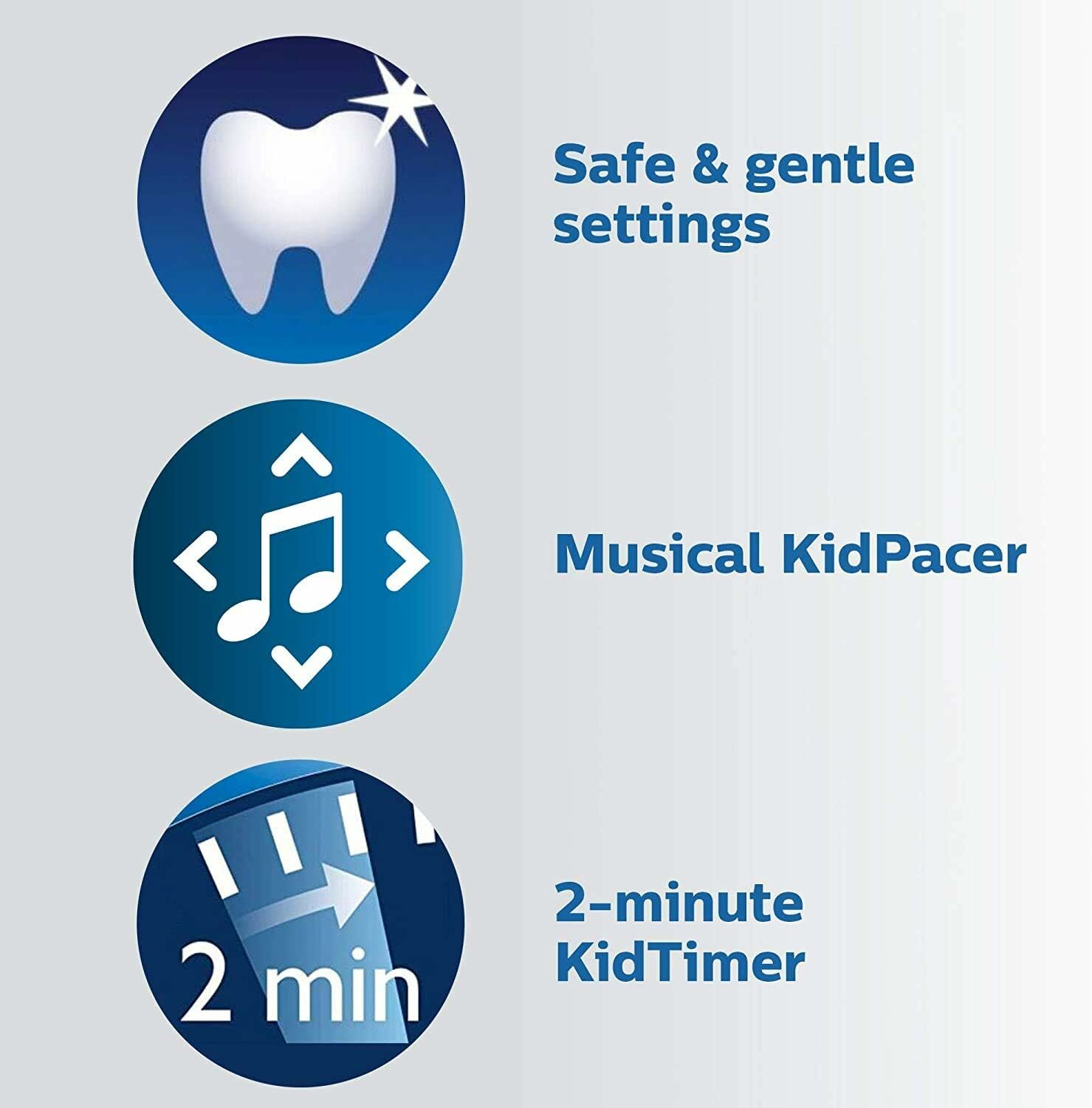 Safe & gentle settings

Musical KidPacer

2 min

2-minute KidTimer